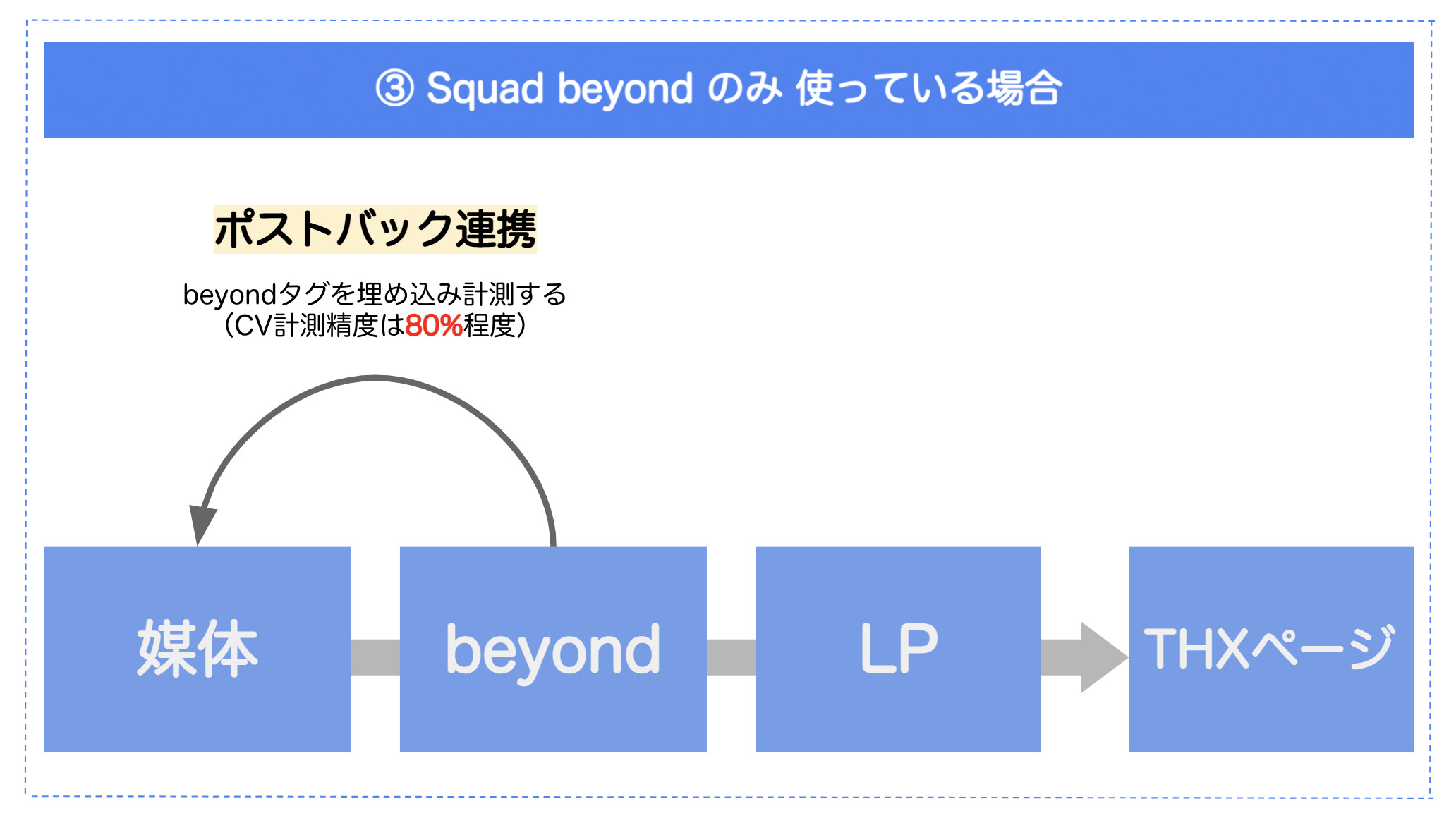 ③ Squad beyond のみ 使っている場合

ポストバック連携

beyondタグを埋め込み計測する
（CV計測精度は80%程度）

媒体

beyond

LP

THXページ